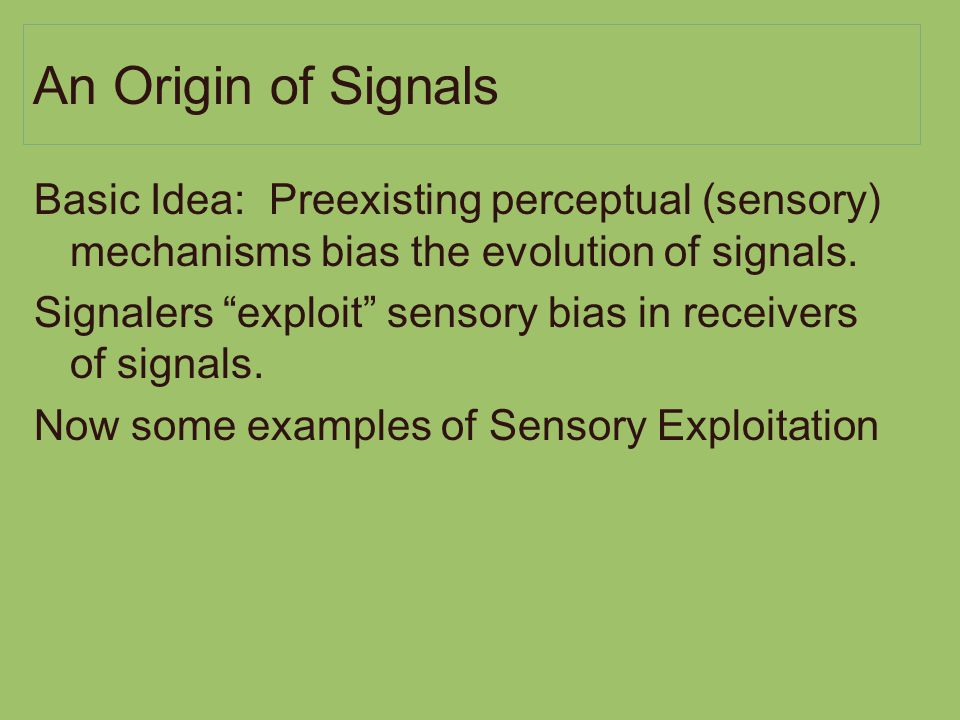 An Origin of Signals

Basic Idea: Preexisting perceptual (sensory) mechanisms bias the evolution of signals.

Signalers “exploit” sensory bias in receivers of signals.

Now some examples of Sensory Exploitation